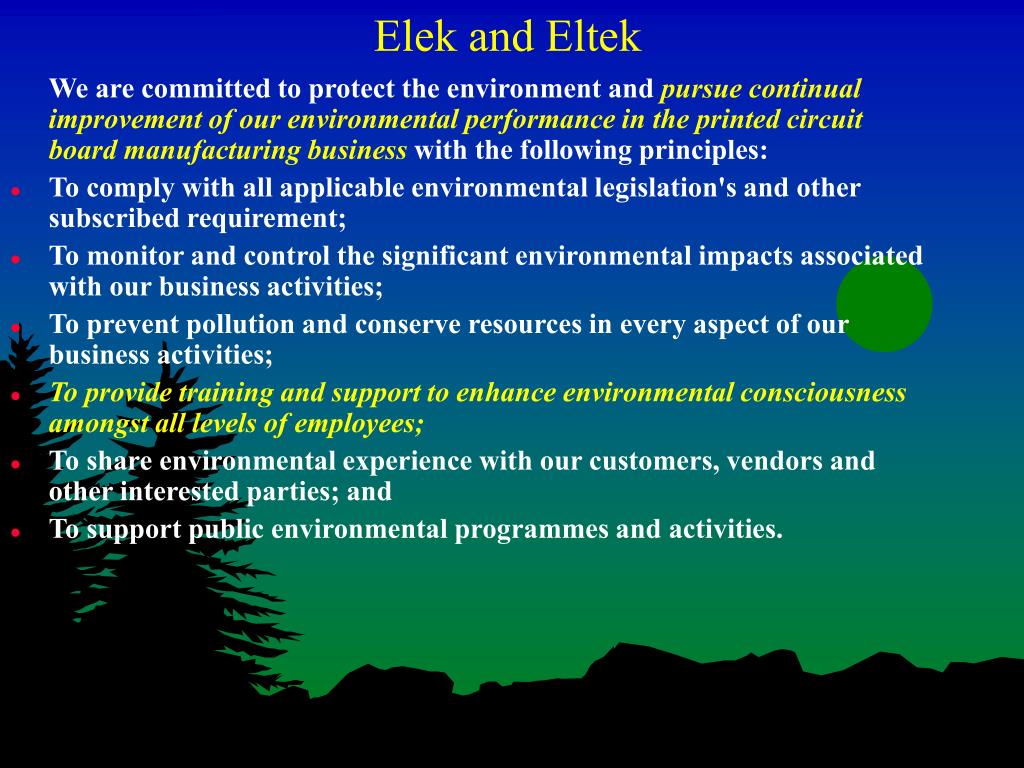 Elek and Eltek

We are committed to protect the environment and pursue continual improvement of our environmental performance in the printed circuit board manufacturing business with the following principles:

- To comply with all applicable environmental legislation's and other subscribed requirement;
- To monitor and control the significant environmental impacts associated with our business activities;
- To prevent pollution and conserve resources in every aspect of our business activities;
- To provide training and support to enhance environmental consciousness amongst all levels of employees;
- To share environmental experience with our customers, vendors and other interested parties; and
- To support public environmental programmes and activities.